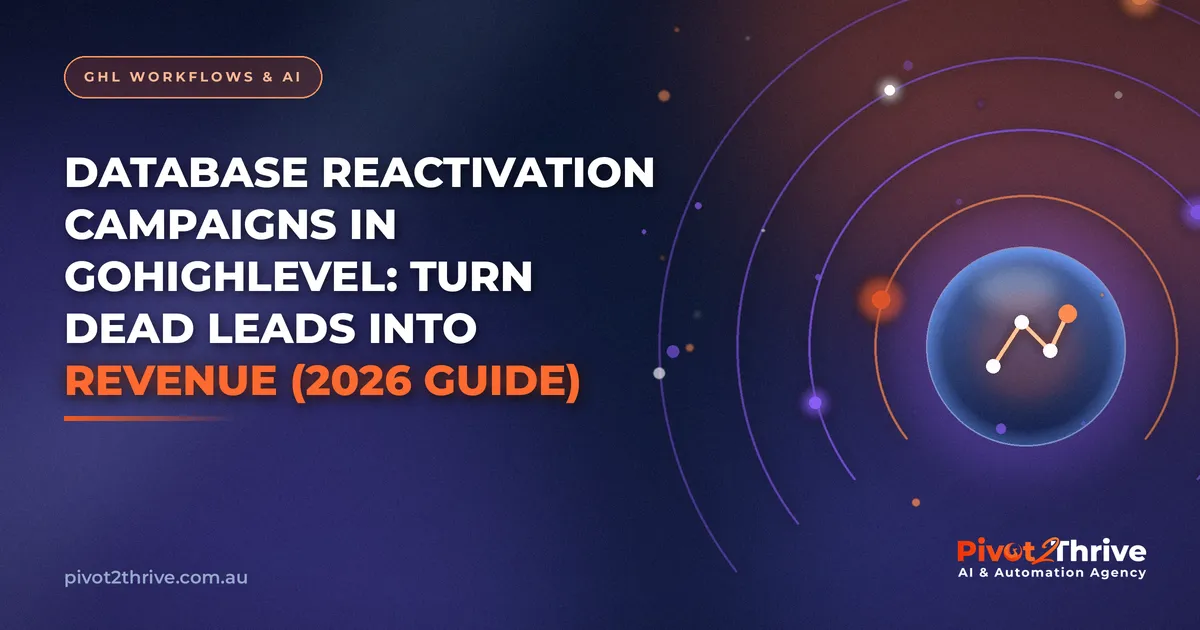 GHL WORKFLOWS & AI

DATABASE REACTIVATION CAMPAIGNS IN GOHIGHLEVEL: TURN DEAD LEADS INTO REVENUE (2026 GUIDE)

pivot2thrive.com.au

Pivot2Thrive
AI & Automation Agency